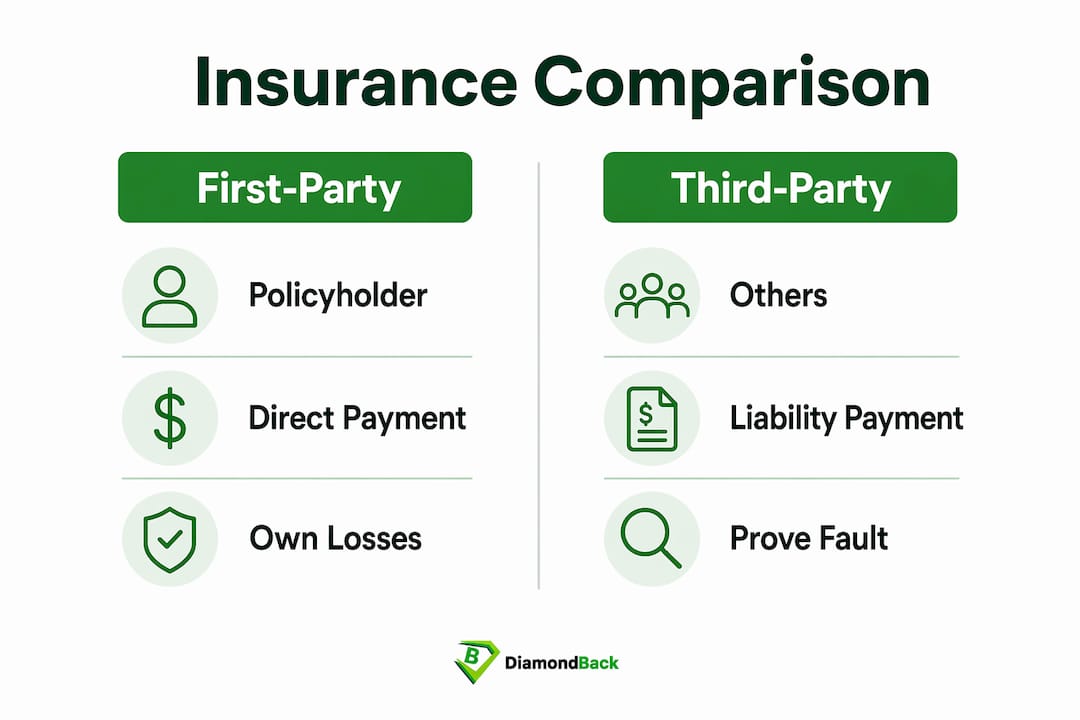 Insurance Comparison

First-Party

Policyholder

Direct Payment

Own Losses

Third-Party

Others

Liability Payment

Prove Fault

B DiamondBack